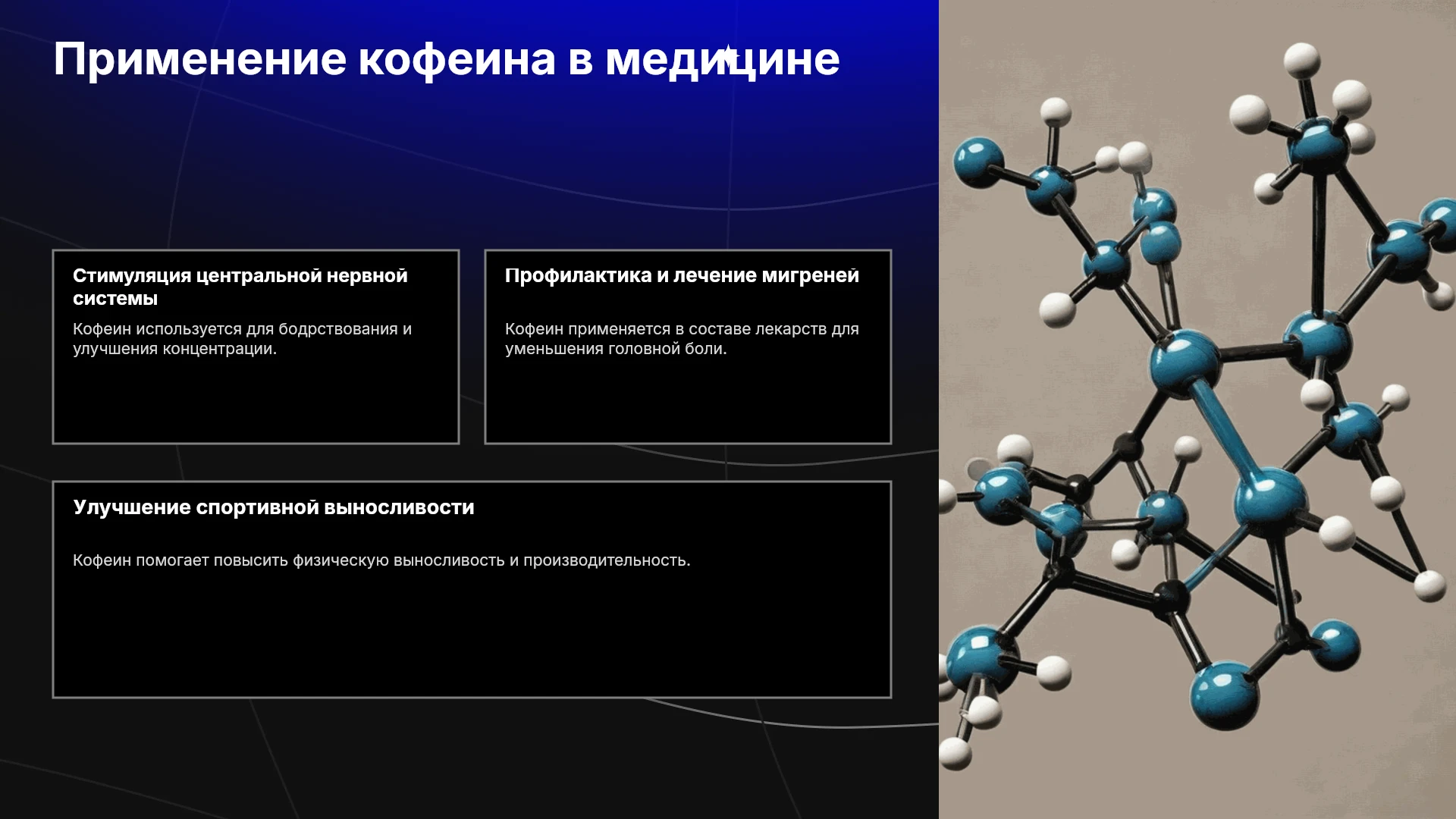 Применение кофеина в медицине

Стимуляция центральной нервной системы

Кофеин используется для бодрствования и улучшения концентрации.

Профилактика и лечение мигреней

Кофеин применяется в составе лекарств для уменьшения головной боли.

Улучшение спортивной выносливости

Кофеин помогает повысить физическую выносливость и производительность.